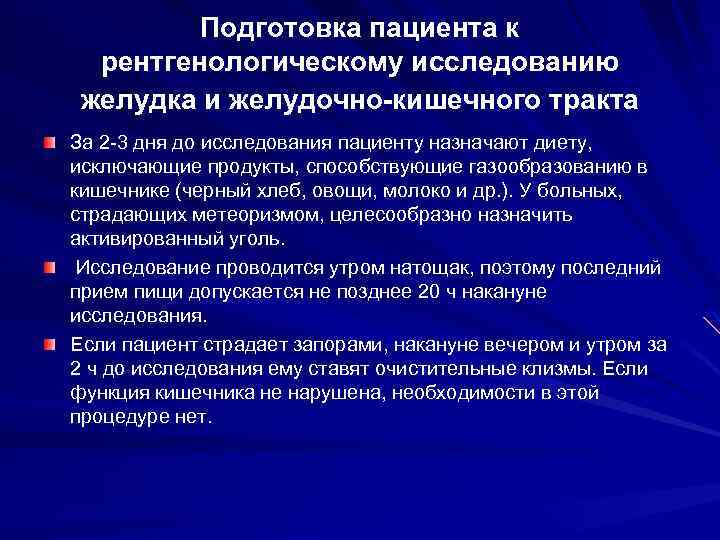 Подготовка пациента к рентгенологическому исследованию желудка и желудочно-кишечного тракта

За 2-3 дня до исследования пациенту назначают диету, исключающие продукты, способствующие газообразованию в кишечнике (черный хлеб, овощи, молоко и др.). У больных, страдающих метеоризмом, целесообразно назначить активированный уголь.

Исследование проводится утром натощак, поэтому последний прием пищи допускается не позднее 20 ч накануне исследования.

Если пациент страдает запорами, накануне вечером и утром за 2 ч до исследования ему ставят очистительные клизмы. Если функция кишечника не нарушена, необходимости в этой процедуре нет.